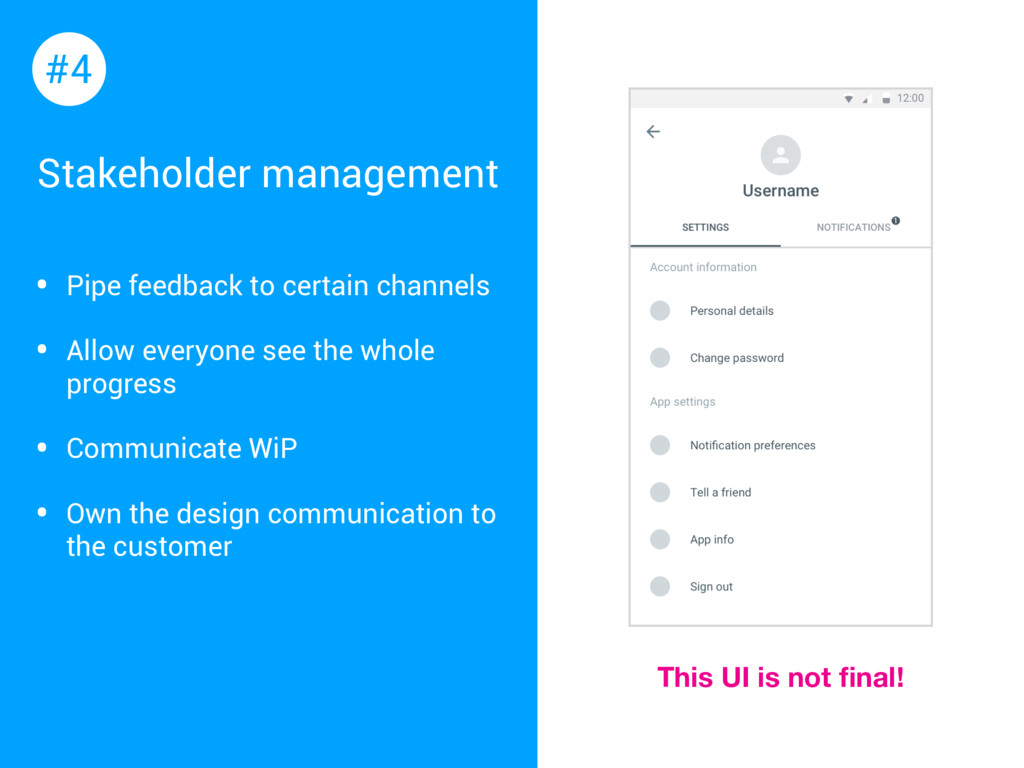 #4

Stakeholder management

• Pipe feedback to certain channels

• Allow everyone see the whole progress

• Communicate WiP

• Own the design communication to the customer

12:00

Username

SETTINGS

NOTIFICATIONS 1

Account information

Personal details

Change password

App settings

Notification preferences

Tell a friend

App info

Sign out

This UI is not final!